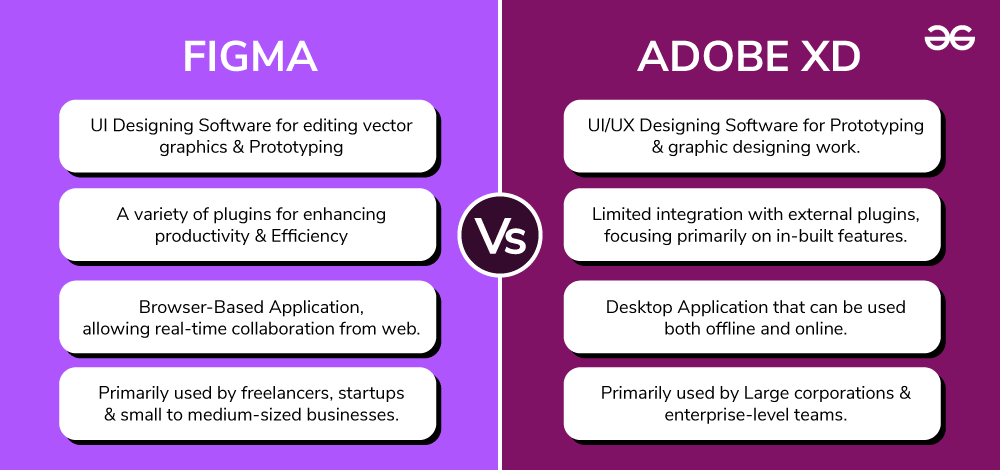 FIGMA

UI Designing Software for editing vector graphics & Prototyping

A variety of plugins for enhancing productivity & Efficiency

Browser-Based Application, allowing real-time collaboration from web.

Primarily used by freelancers, startups & small to medium-sized businesses.

Vs

ADOBE XD

UI/UX Designing Software for Prototyping & graphic designing work.

Limited integration with external plugins, focusing primarily on in-built features.

Desktop Application that can be used both offline and online.

Primarily used by Large corporations & enterprise-level teams.